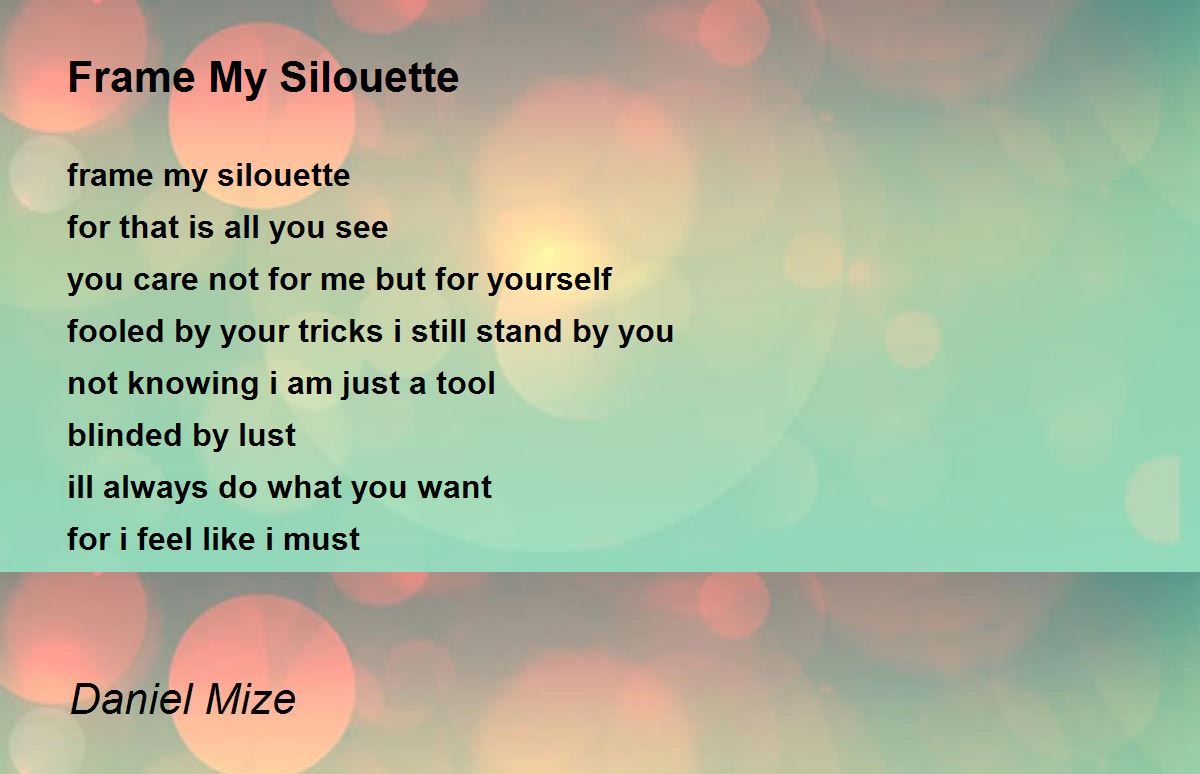 Frame My Silouette

frame my silouette
for that is all you see
you care not for me but for yourself
fooled by your tricks i still stand by you
not knowing i am just a tool
blinded by lust
ill always do what you want
for i feel like i must

Daniel Mize